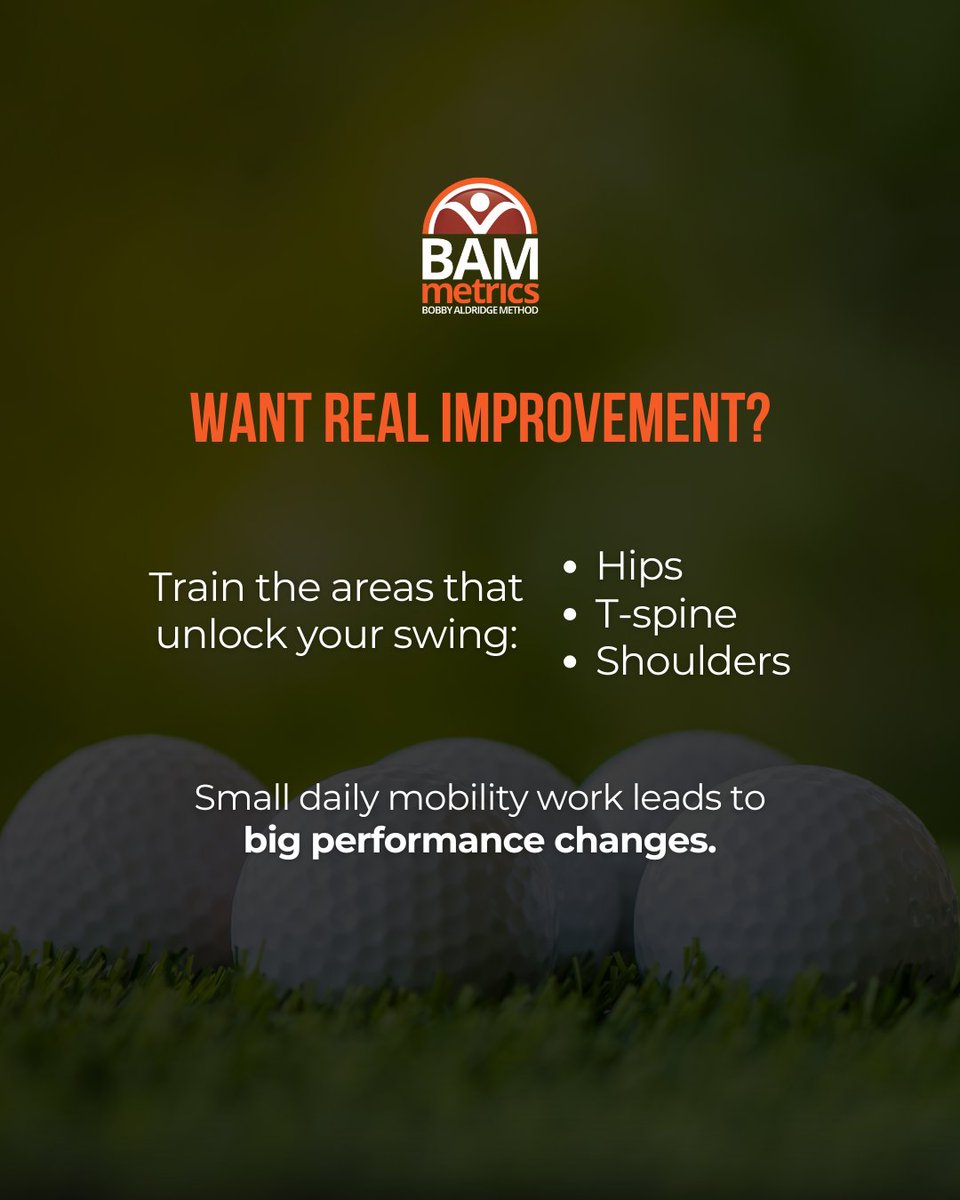 BAM
metrics
BOBBY ALDRIDGE METHOD

WANT REAL IMPROVEMENT?

Train the areas that unlock your swing:

• Hips
• T-spine
• Shoulders

Small daily mobility work leads to **big performance changes.**